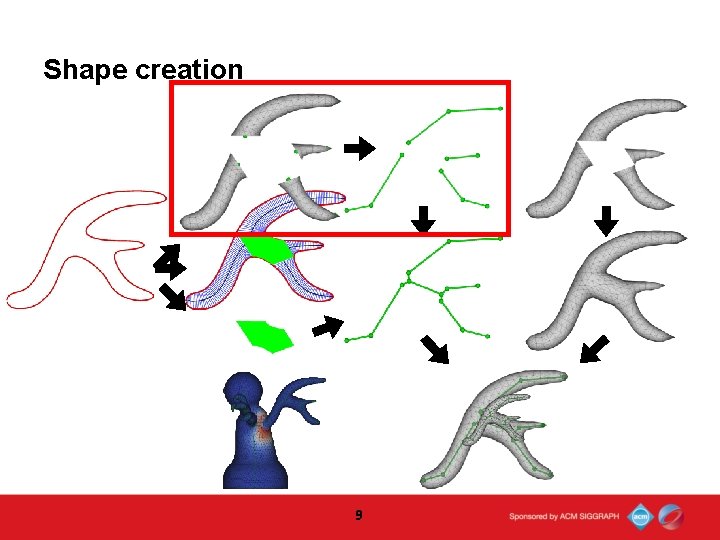 Shape creation

9

Sponsored by ACM SIGGRAPH

acm